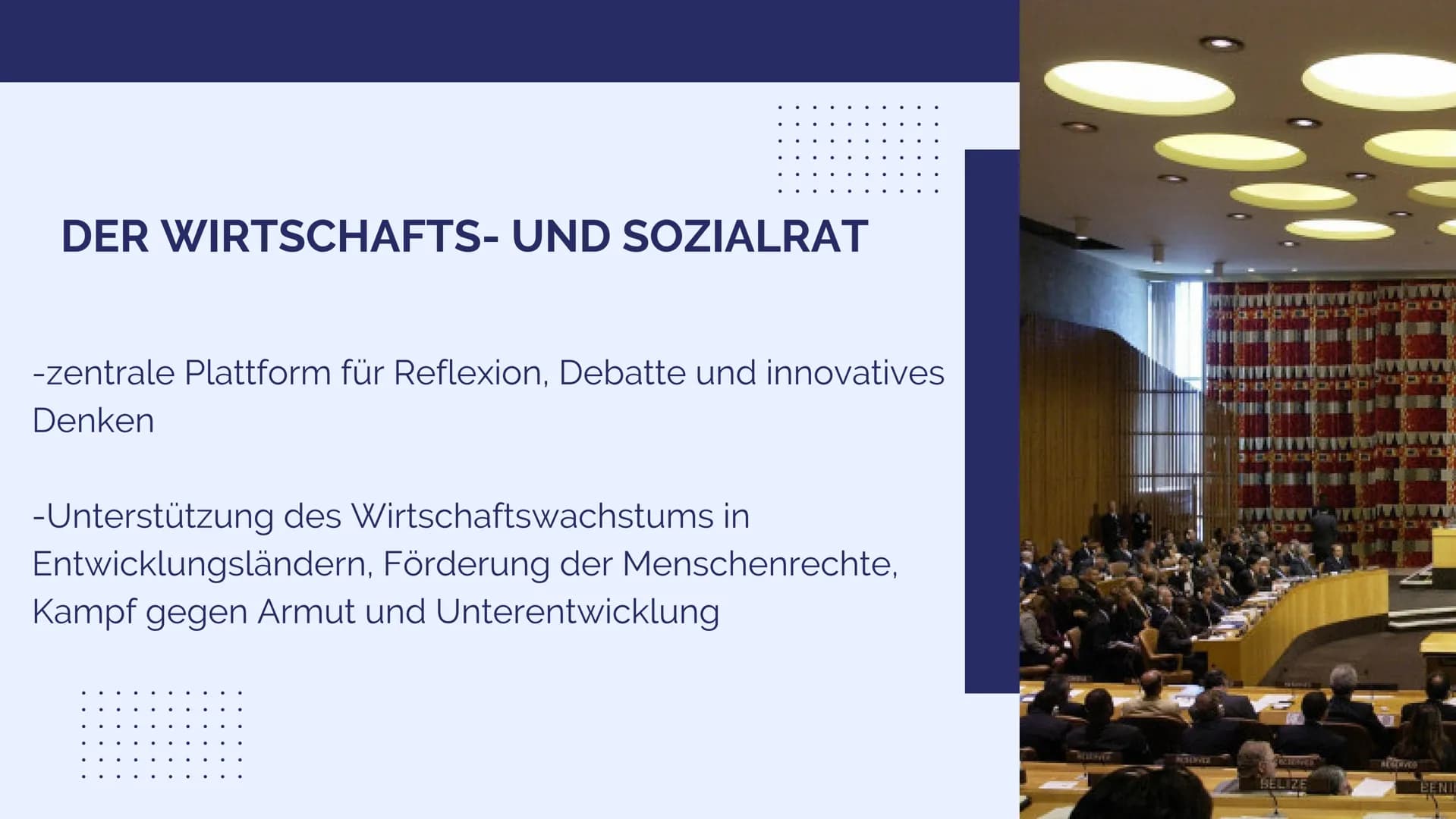 DER WIRTSCHAFTS- UND SOZIALRAT

-zentrale Plattform für Reflexion, Debatte und innovatives Denken

-Unterstützung des Wirtschaftswachstums in Entwicklungsländern, Förderung der Menschenrechte, Kampf gegen Armut und Unterentwicklung

BELIZE

BENI